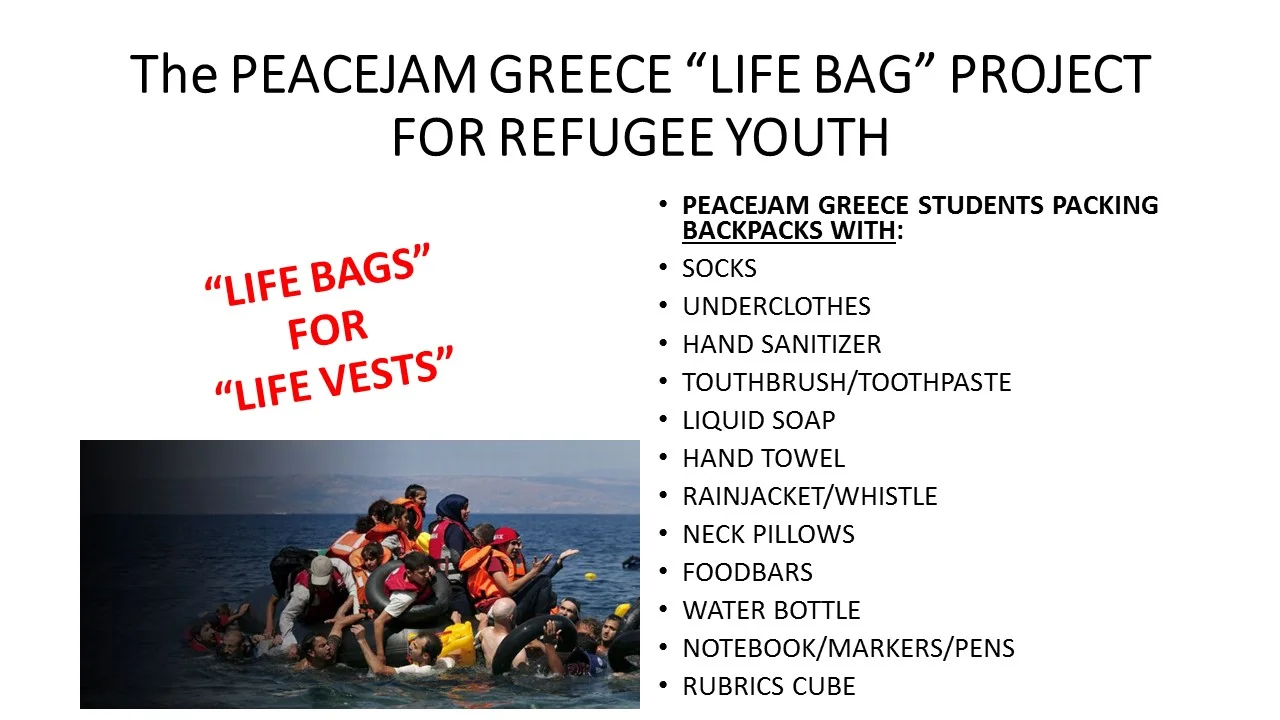 The PEACEJAM GREECE “LIFE BAG” PROJECT FOR REFUGEE YOUTH

“LIFE BAGS” FOR “LIFE VESTS”

• PEACEJAM GREECE STUDENTS PACKING BACKPACKS WITH:
• SOCKS
• UNDERCLOTHES
• HAND SANITIZER
• TOUTHBRUSH/TOOTHPASTE
• LIQUID SOAP
• HAND TOWEL
• RAINJACKET/WHISTLE
• NECK PILLOWS
• FOODBARS
• WATER BOTTLE
• NOTEBOOK/MARKERS/PENS
• RUBRICS CUBE